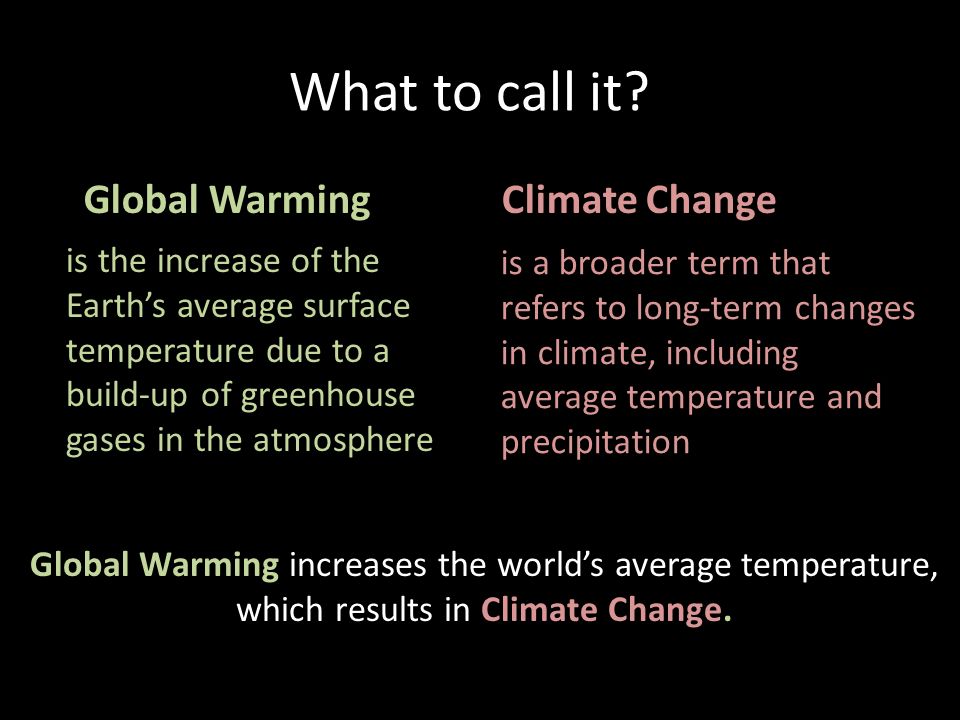 What to call it?

Global Warming

is the increase of the Earth's average surface temperature due to a build-up of greenhouse gases in the atmosphere

Climate Change

is a broader term that refers to long-term changes in climate, including average temperature and precipitation

Global Warming increases the world's average temperature, which results in Climate Change.